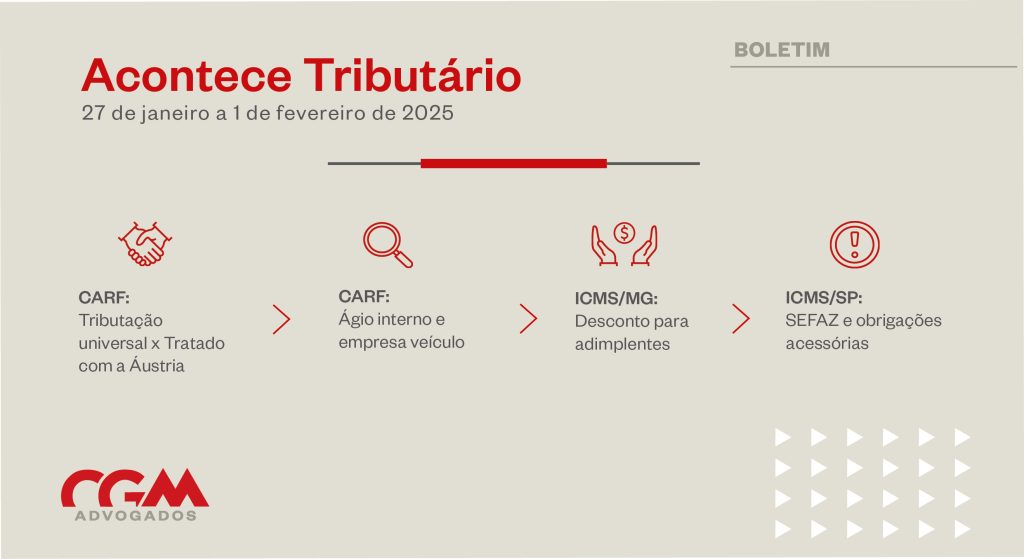 BOLETIM

Acontece Tributário

27 de janeiro a 1 de fevereiro de 2025

CARF:
Tributação universal x Tratado com a Áustria

CARF:
Ágio interno e empresa veículo

ICMS/MG:
Desconto para adimplentes

ICMS/SP:
SEFAZ e obrigações acessórias

CGM
ADVOGADOS